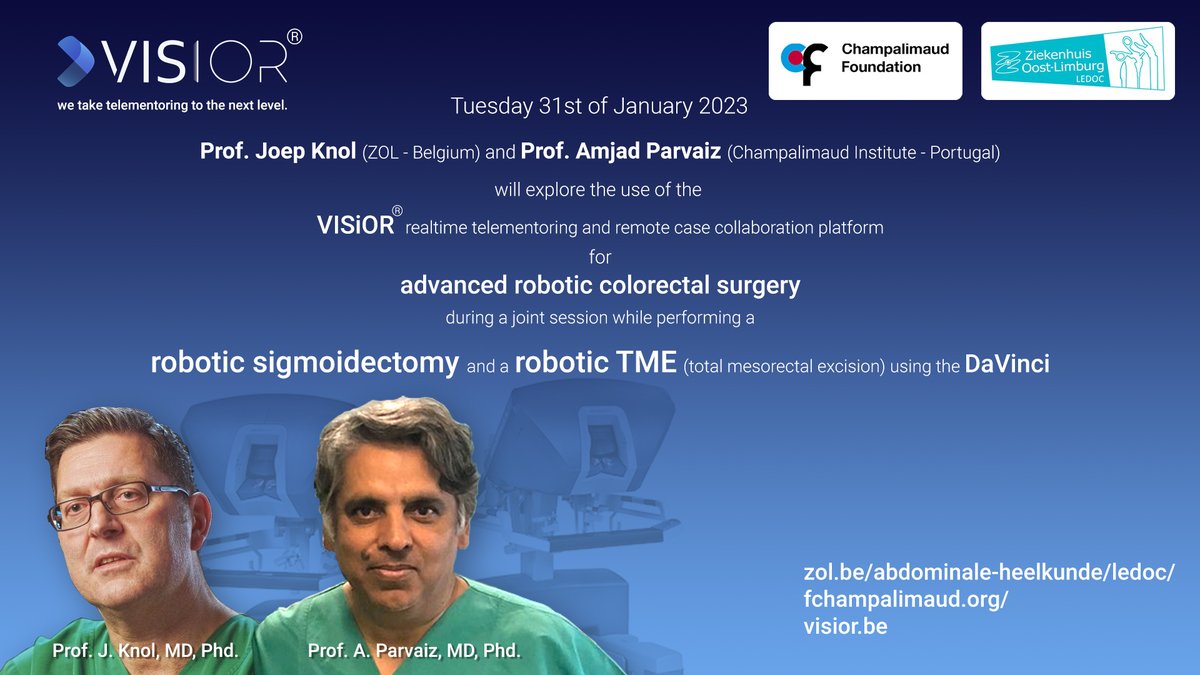 VISIOR®
we take telementoring to the next level.

Champalimaud Foundation

Ziekenhuis Oost-Limburg LEDOC

Tuesday 31st of January 2023

Prof. Joep Knol (ZOL - Belgium) and Prof. Amjad Parvaiz (Champalimaud Institute - Portugal)

will explore the use of the

VISiOR® realtime telementoring and remote case collaboration platform

for

advanced robotic colorectal surgery

during a joint session while performing a

robotic sigmoidectomy and a robotic TME (total mesorectal excision) using the DaVinci

Prof. J. Knol, MD, Phd.

Prof. A. Parvaiz, MD, Phd.

zol.be/abdominale-heelkunde/ledoc/
fchampalimaud.org/
visior.be